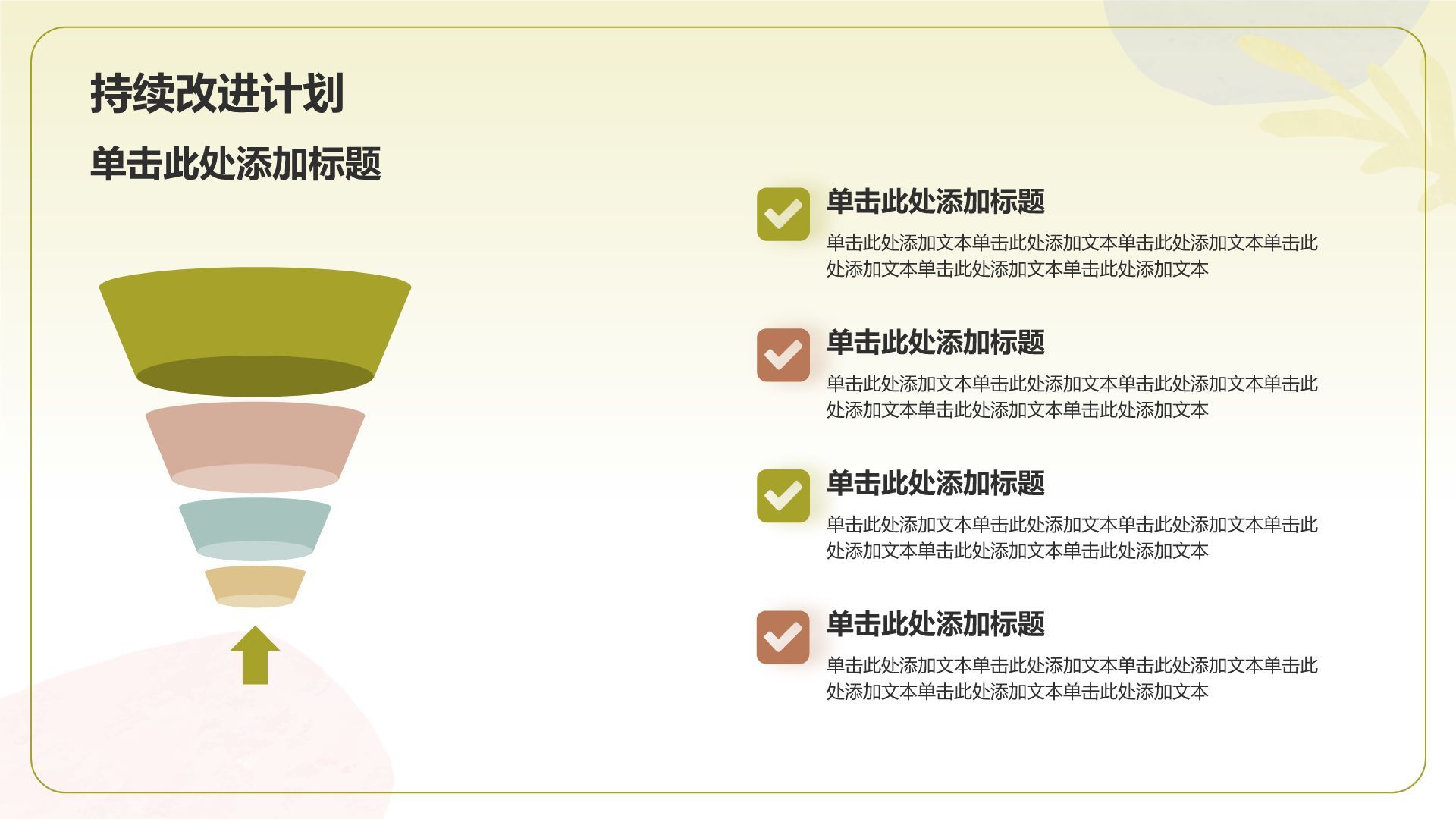 持续改进计划

单击此处添加标题

单击此处添加标题

单击此处添加文本单击此处添加文本单击此处添加文本单击此处添加文本单击此处添加文本单击此处添加文本

单击此处添加标题

单击此处添加文本单击此处添加文本单击此处添加文本单击此处添加文本单击此处添加文本单击此处添加文本

单击此处添加标题

单击此处添加文本单击此处添加文本单击此处添加文本单击此处添加文本单击此处添加文本单击此处添加文本

单击此处添加标题

单击此处添加文本单击此处添加文本单击此处添加文本单击此处添加文本单击此处添加文本单击此处添加文本